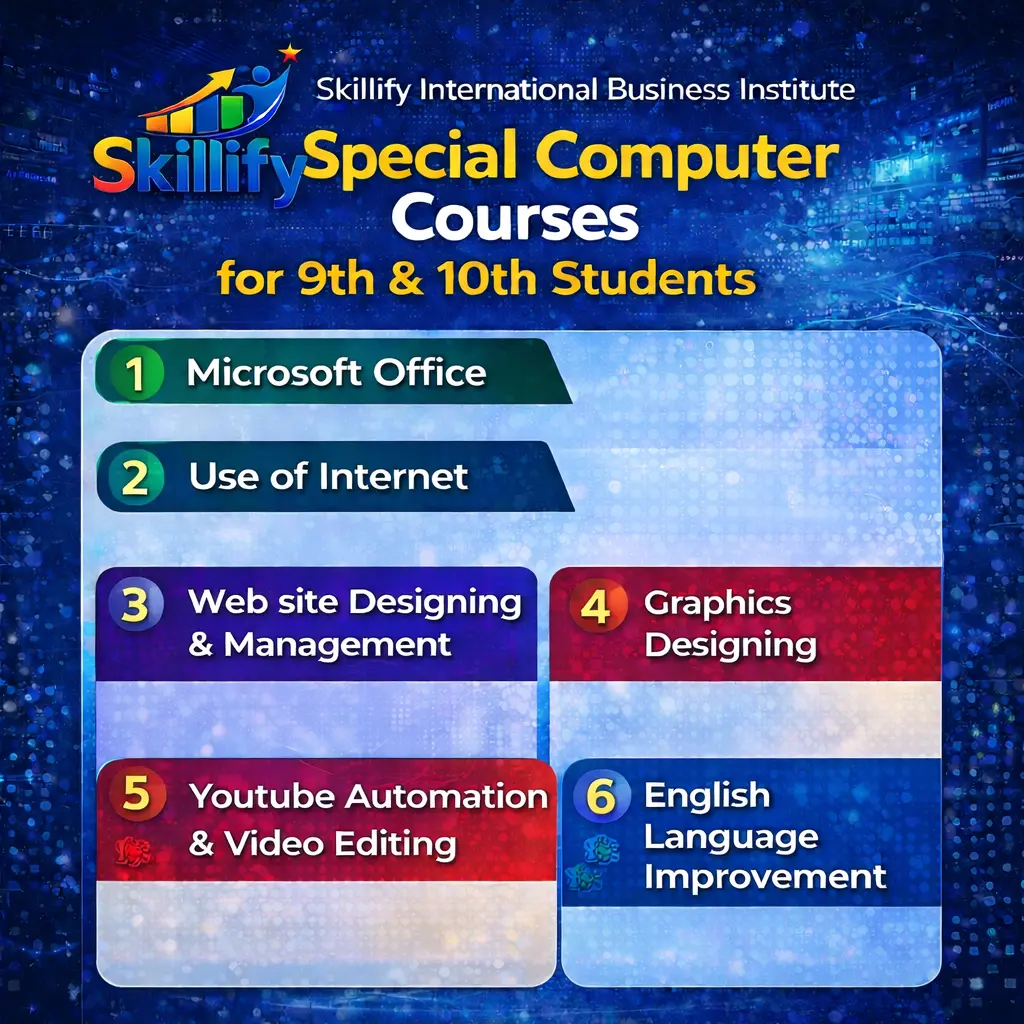 Skillify International Business Institute

Skillify Special Computer Courses

for 9th & 10th Students

1 Microsoft Office

2 Use of Internet

3 Web site Designing & Management

4 Graphics Designing

5 Youtube Automation & Video Editing

6 English Language Improvement